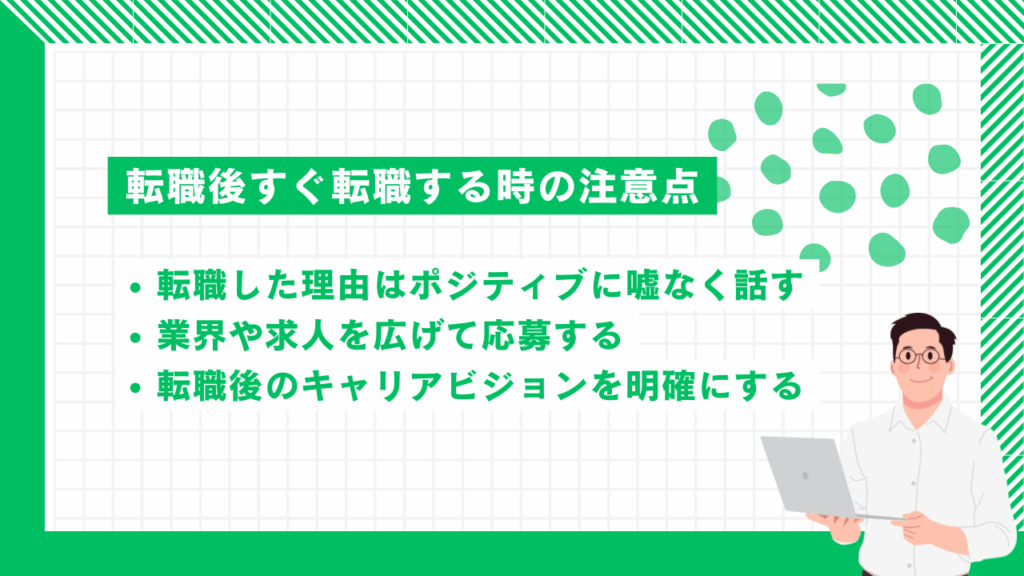 転職後すぐ転職する時の注意点

• 転職した理由はポジティブに嘘なく話す
• 業界や求人を広げて応募する
• 転職後のキャリアビジョンを明確にする